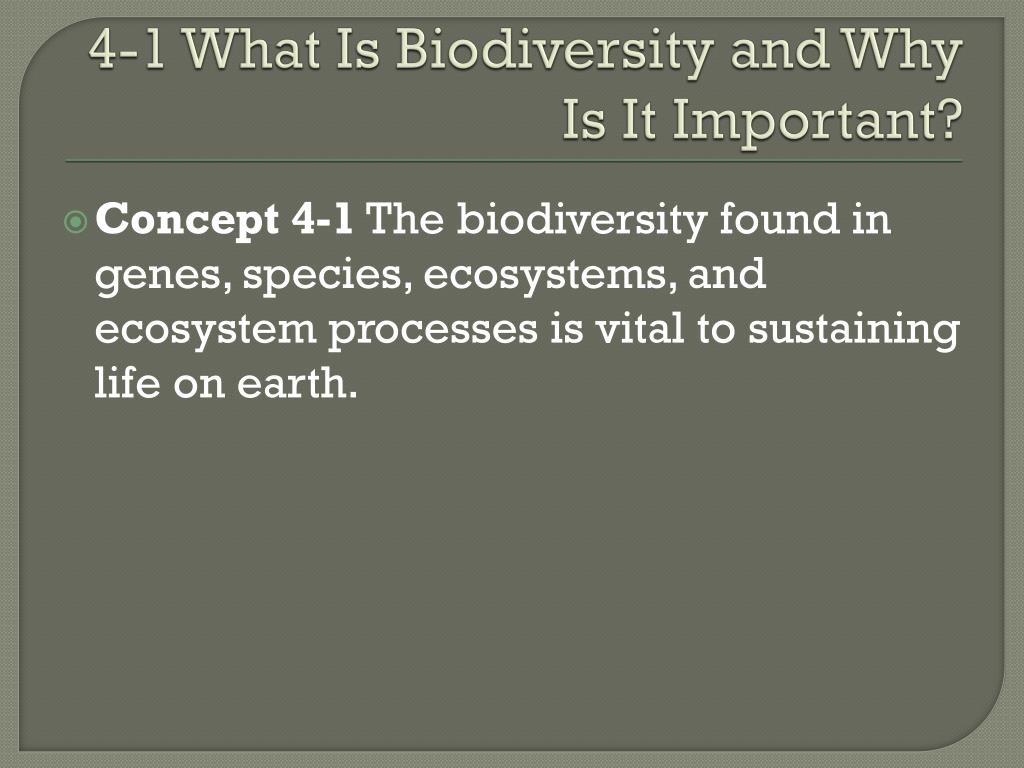 4-1 What Is Biodiversity and Why Is It Important?

Concept 4-1 The biodiversity found in genes, species, ecosystems, and ecosystem processes is vital to sustaining life on earth.